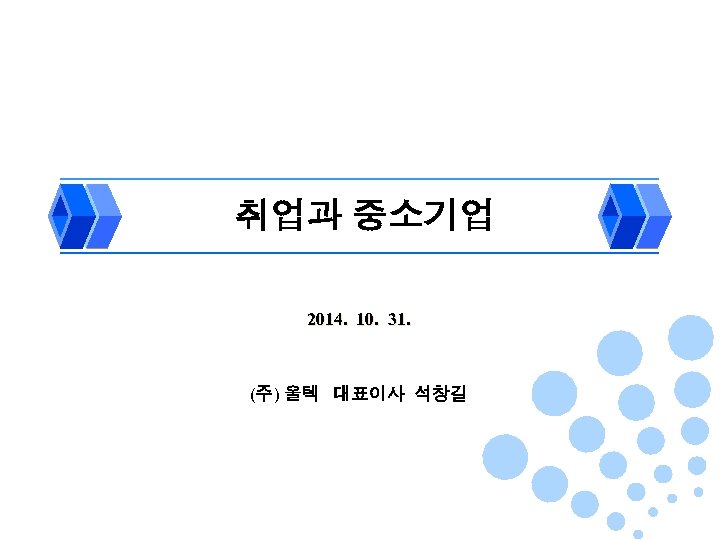 취업과 중소기업

2014. 10. 31.

(주) 올텍 대표이사 석창길